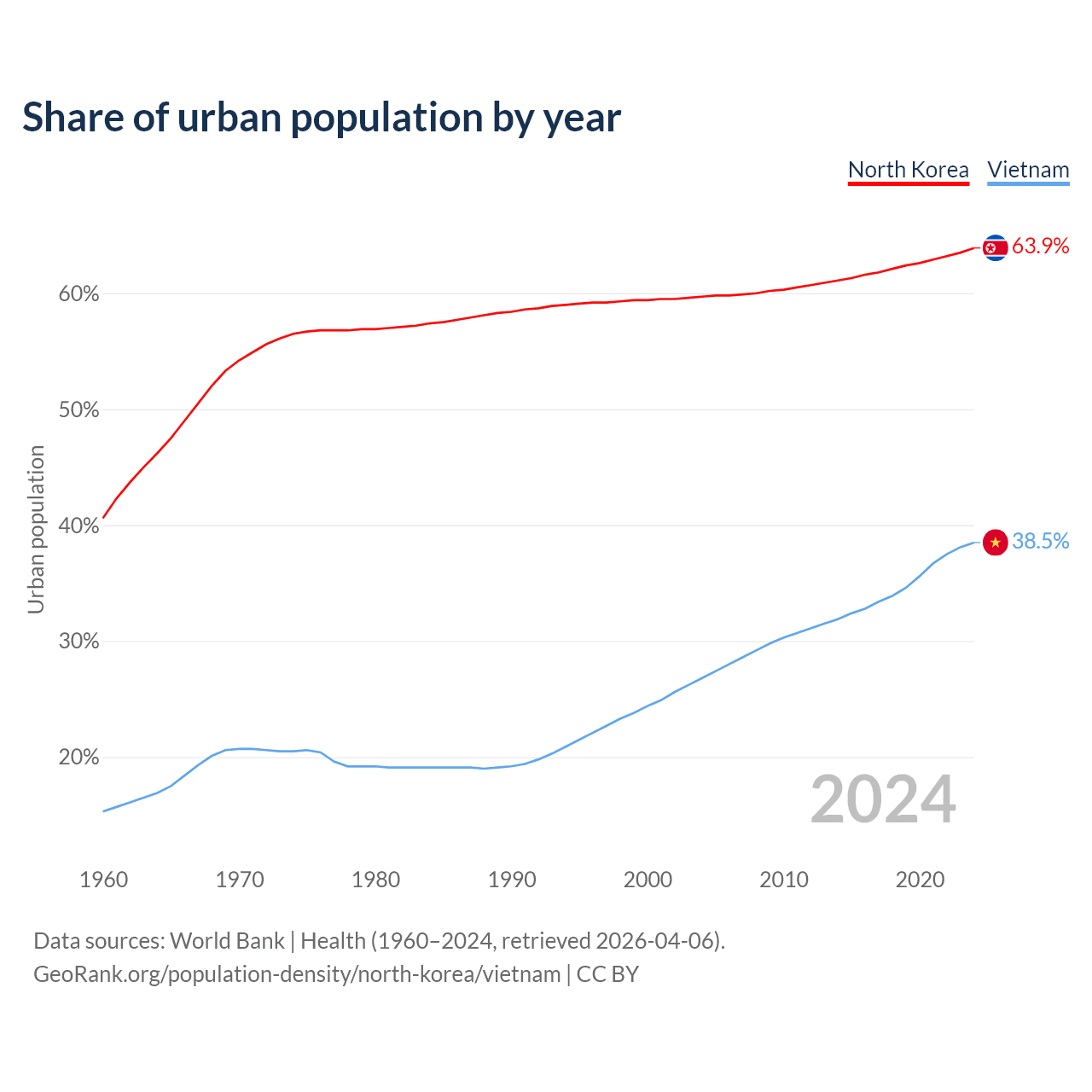 Share of urban population by year

North Korea Vietnam

63.9%

38.5%

Urban population

60%
50%
40%
30%
20%

2024

1960 1970 1980 1990 2000 2010 2020

Data sources: World Bank | Health (1960–2024, retrieved 2026-04-06).
GeoRank.org/population-density/north-korea/vietnam | CC BY